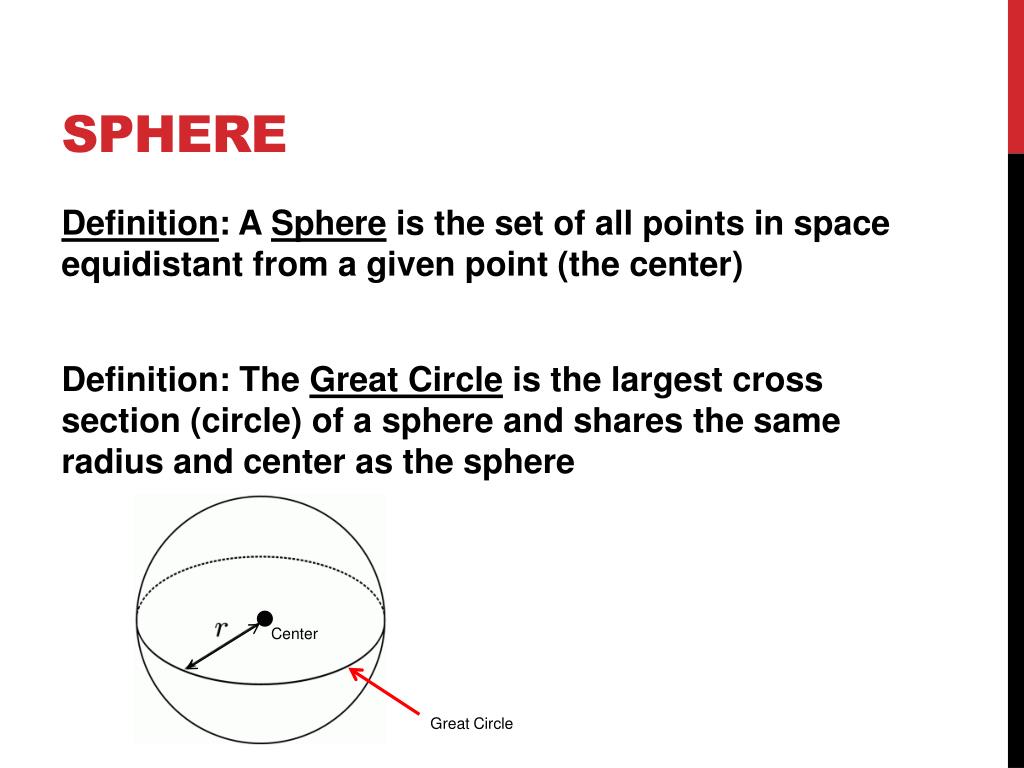 SPHERE

Definition: A Sphere is the set of all points in space equidistant from a given point (the center)

Definition: The Great Circle is the largest cross section (circle) of a sphere and shares the same radius and center as the sphere

$r$

Center

Great Circle